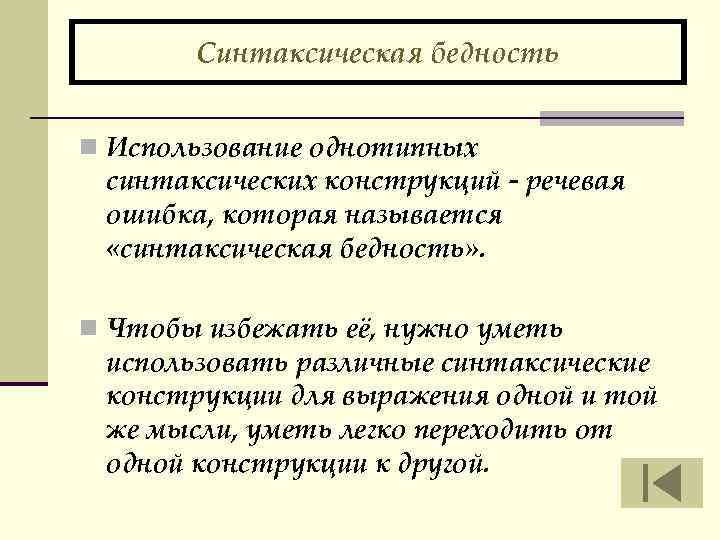 Синтаксическая бедность

Использование однотипных синтаксических конструкций - речевая ошибка, которая называется «синтаксическая бедность».

Чтобы избежать её, нужно уметь использовать различные синтаксические конструкции для выражения одной и той же мысли, уметь легко переходить от одной конструкции к другой.